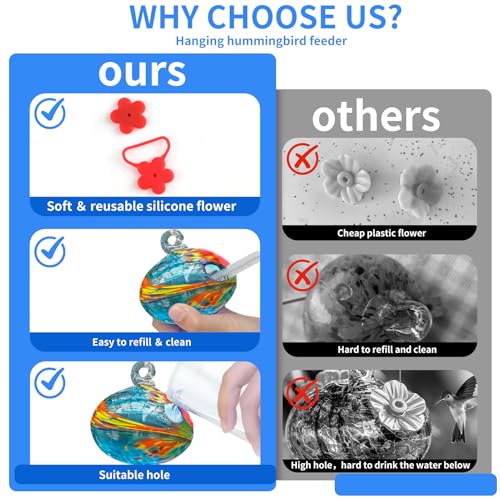 WHY CHOOSE US?
Hanging hummingbird feeder

ours

Soft & reusable silicone flower

Easy to refill & clean

Suitable hole

others

Cheap plastic flower

Hard to refill and clean

High hole，hard to drink the water below